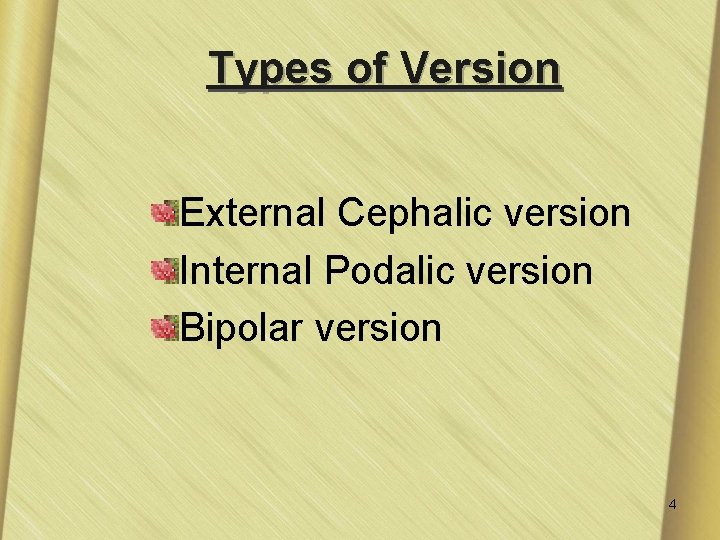 Types of Version

External Cephalic version
Internal Podalic version
Bipolar version

4